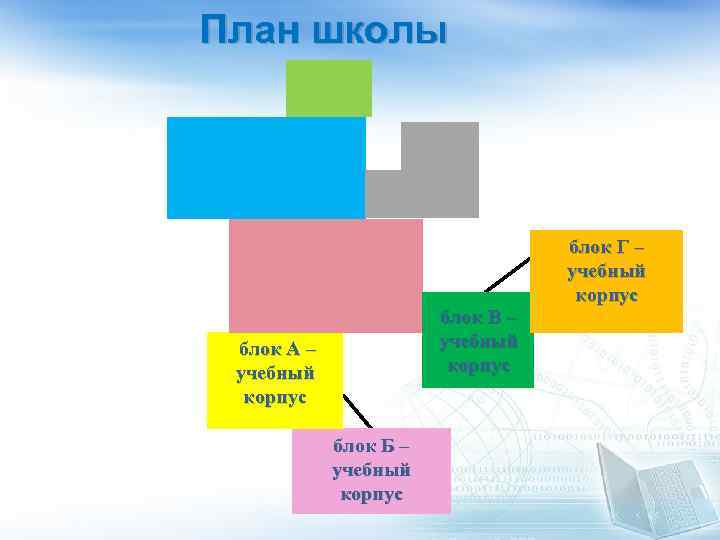 План школы

блок Г – учебный корпус

блок В – учебный корпус

блок А – учебный корпус

блок Б – учебный корпус